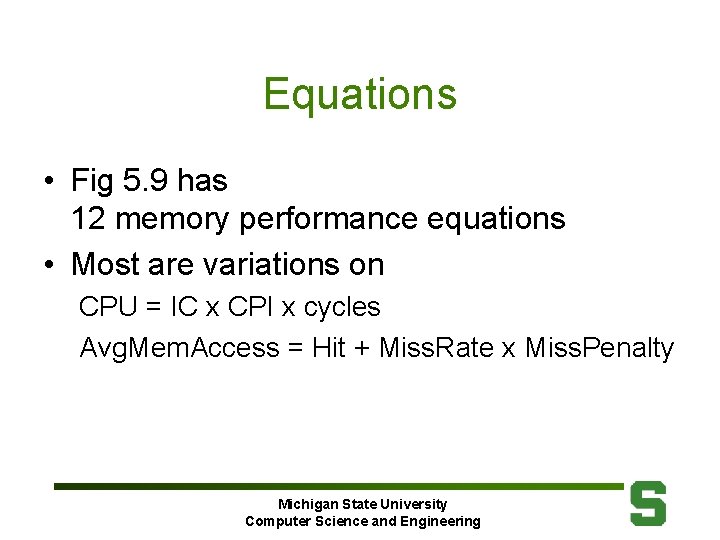 Equations

• Fig 5.9 has
12 memory performance equations

• Most are variations on

CPU = IC x CPI x cycles

AvgMemAccess = Hit + MissRate x MissPenalty

Michigan State University
Computer Science and Engineering

S